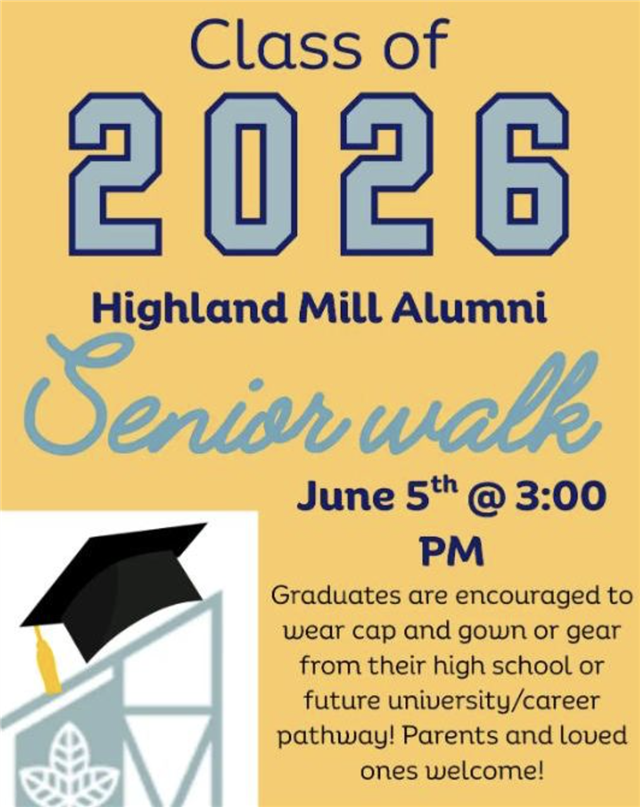 Class of

2026

Highland Mill Alumni

Senior walk

June 5th @ 3:00 PM

Graduates are encouraged to wear cap and gown or gear from their high school or future university/career pathway! Parents and loved ones welcome!